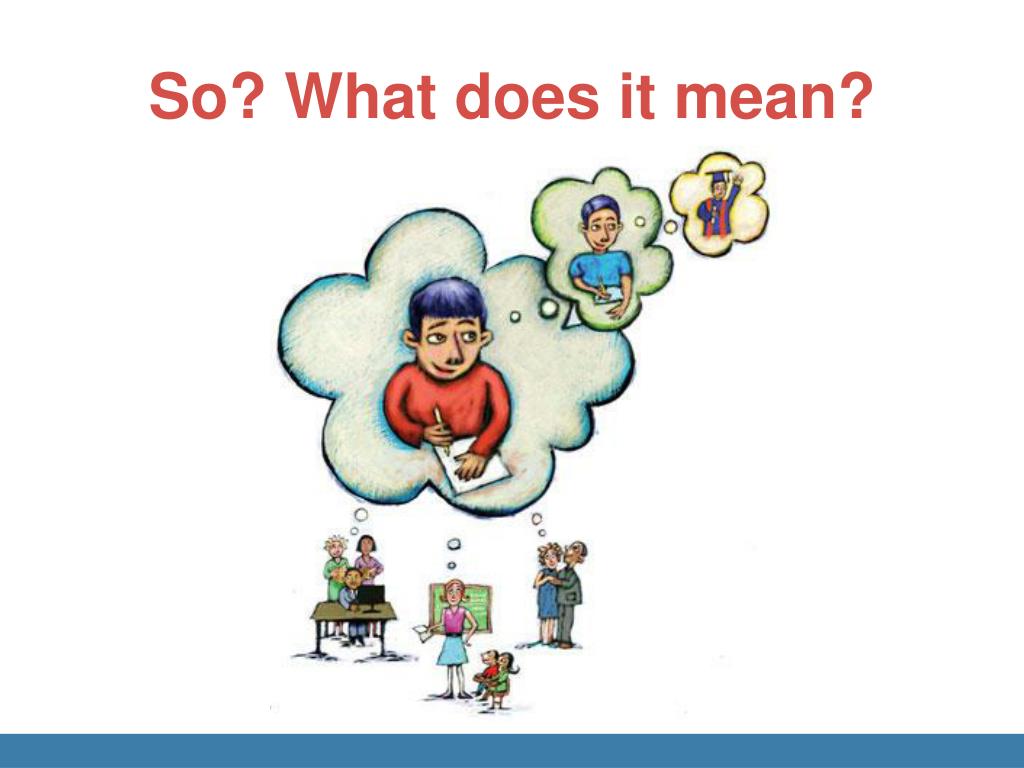 So? What does it mean?